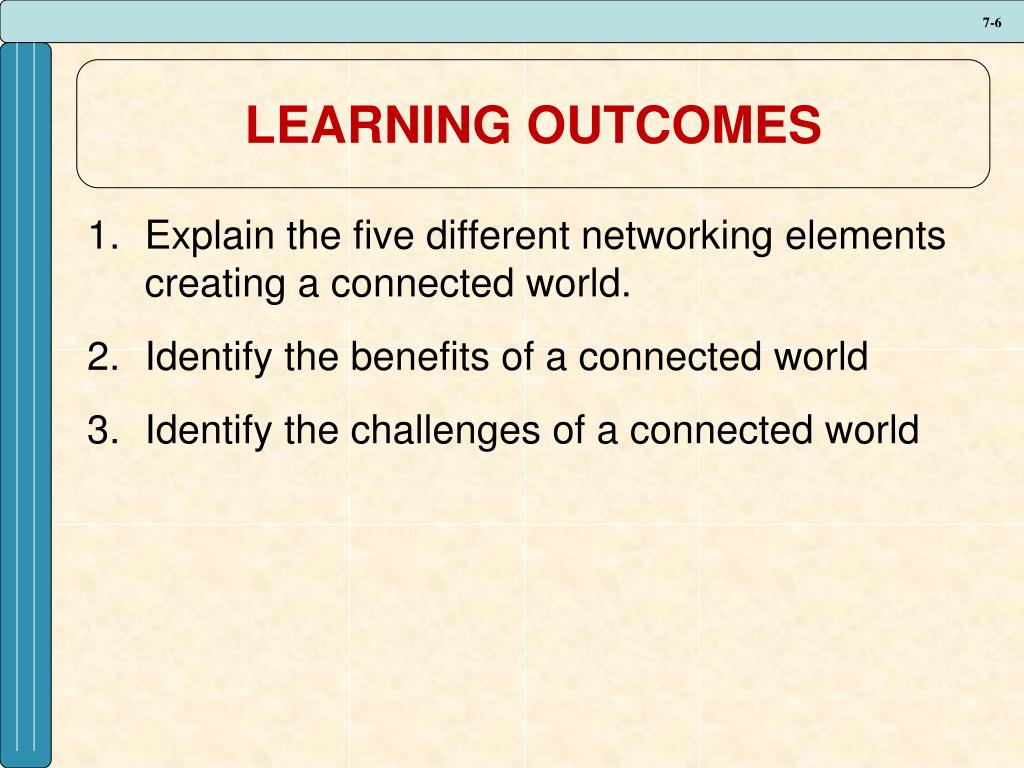 7-6

LEARNING OUTCOMES

1. Explain the five different networking elements creating a connected world.

2. Identify the benefits of a connected world

3. Identify the challenges of a connected world